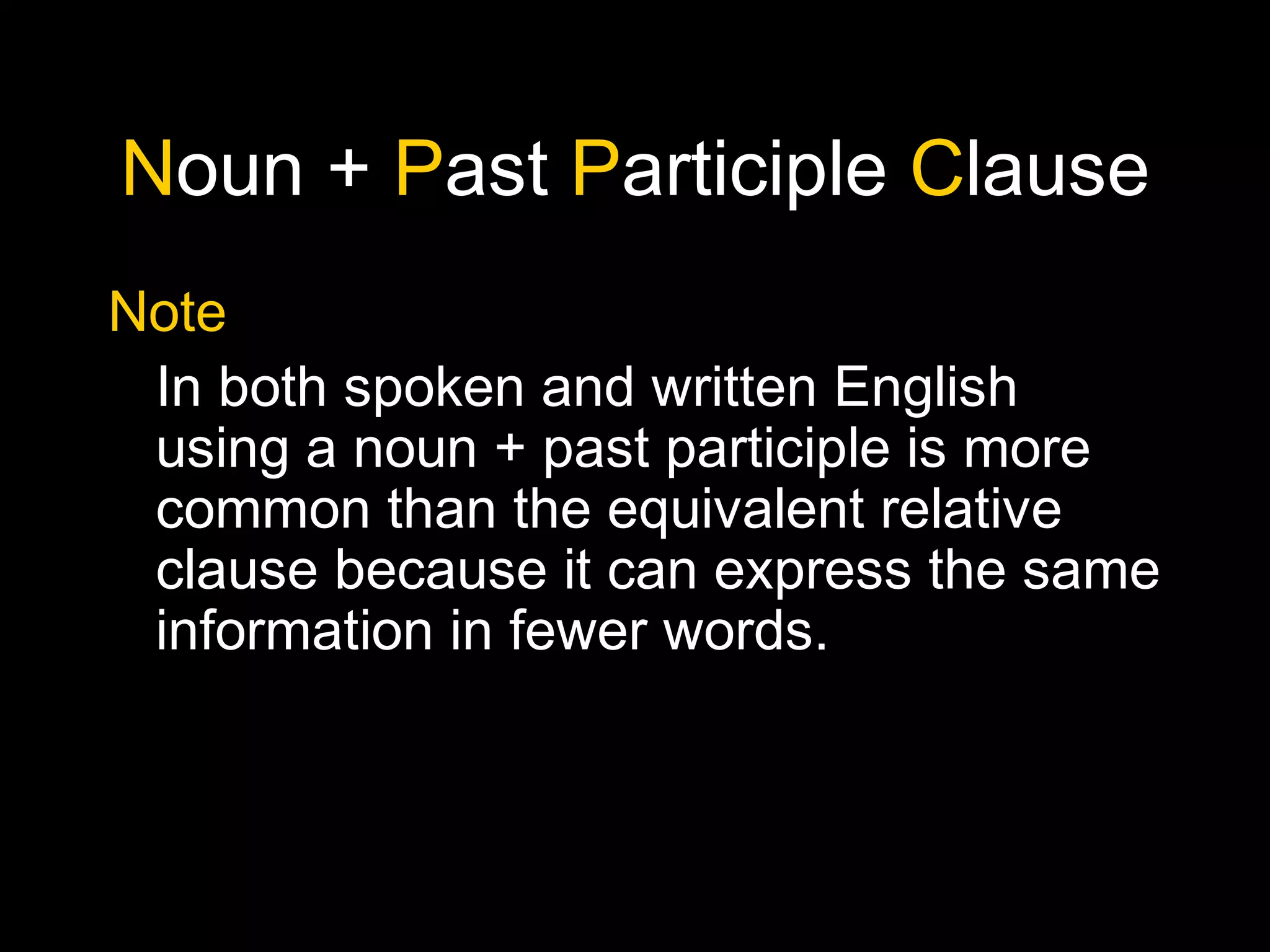 Noun + Past Participle Clause

Note

In both spoken and written English using a noun + past participle is more common than the equivalent relative clause because it can express the same information in fewer words.